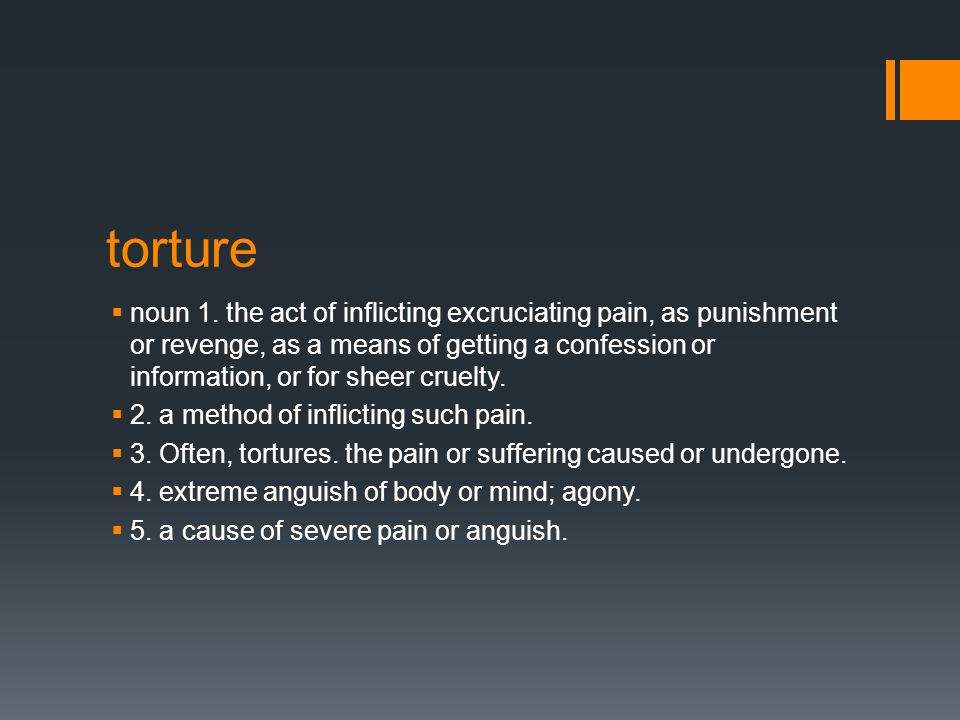 torture

▪ noun 1. the act of inflicting excruciating pain, as punishment or revenge, as a means of getting a confession or information, or for sheer cruelty.
▪ 2. a method of inflicting such pain.
▪ 3. Often, tortures. the pain or suffering caused or undergone.
▪ 4. extreme anguish of body or mind; agony.
▪ 5. a cause of severe pain or anguish.